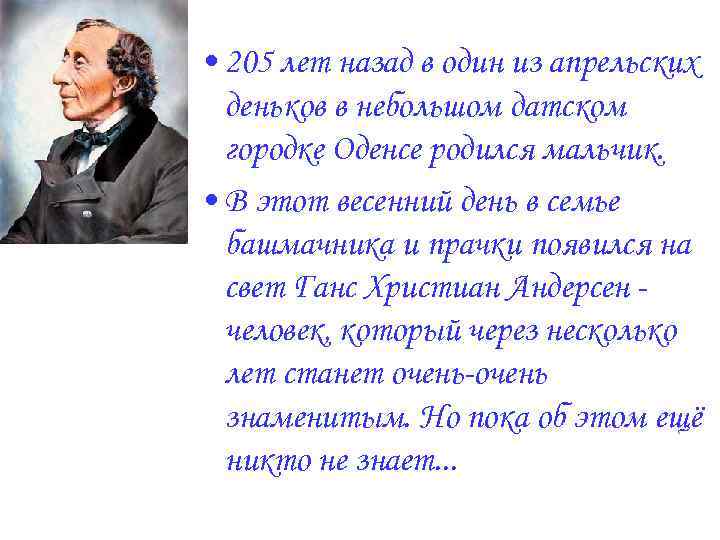 • 205 лет назад в один из апрельских деньков в небольшом датском городке Оденсе родился мальчик.

• В этот весенний день в семье башмачника и прачки появился на свет Ганс Христиан Андерсен - человек, который через несколько лет станет очень-очень знаменитым. Но пока об этом ещё никто не знает...